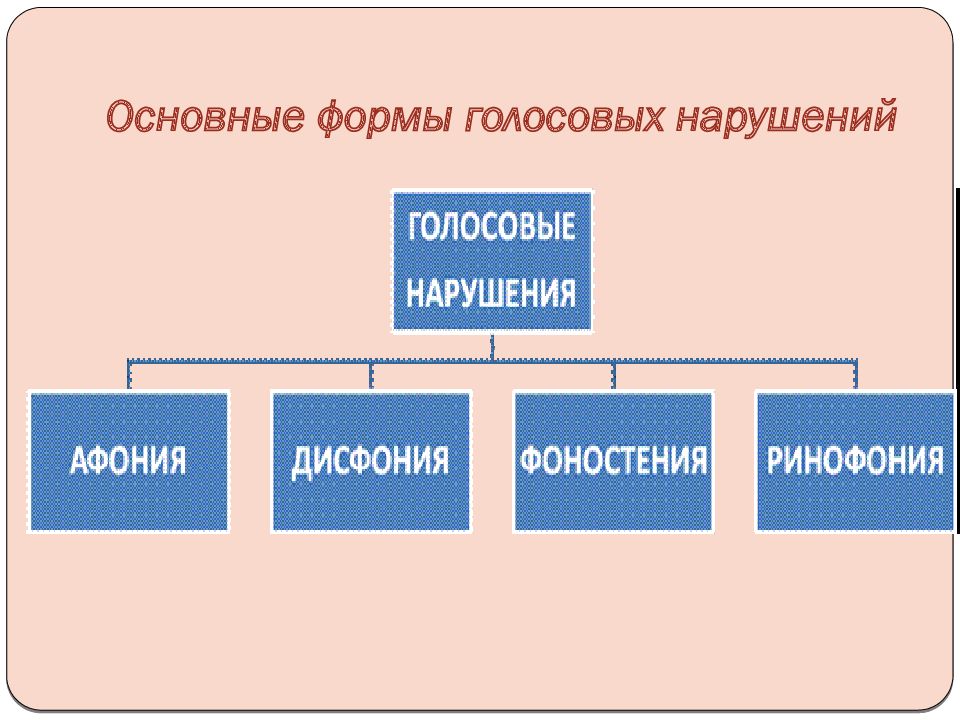 Основные формы голосовых нарушений

ГОЛОСОВЫЕ НАРУШЕНИЯ

АФОНИЯ

ДИСФОНИЯ

ФОНОСТЕНИЯ

РИНОФОНИЯ